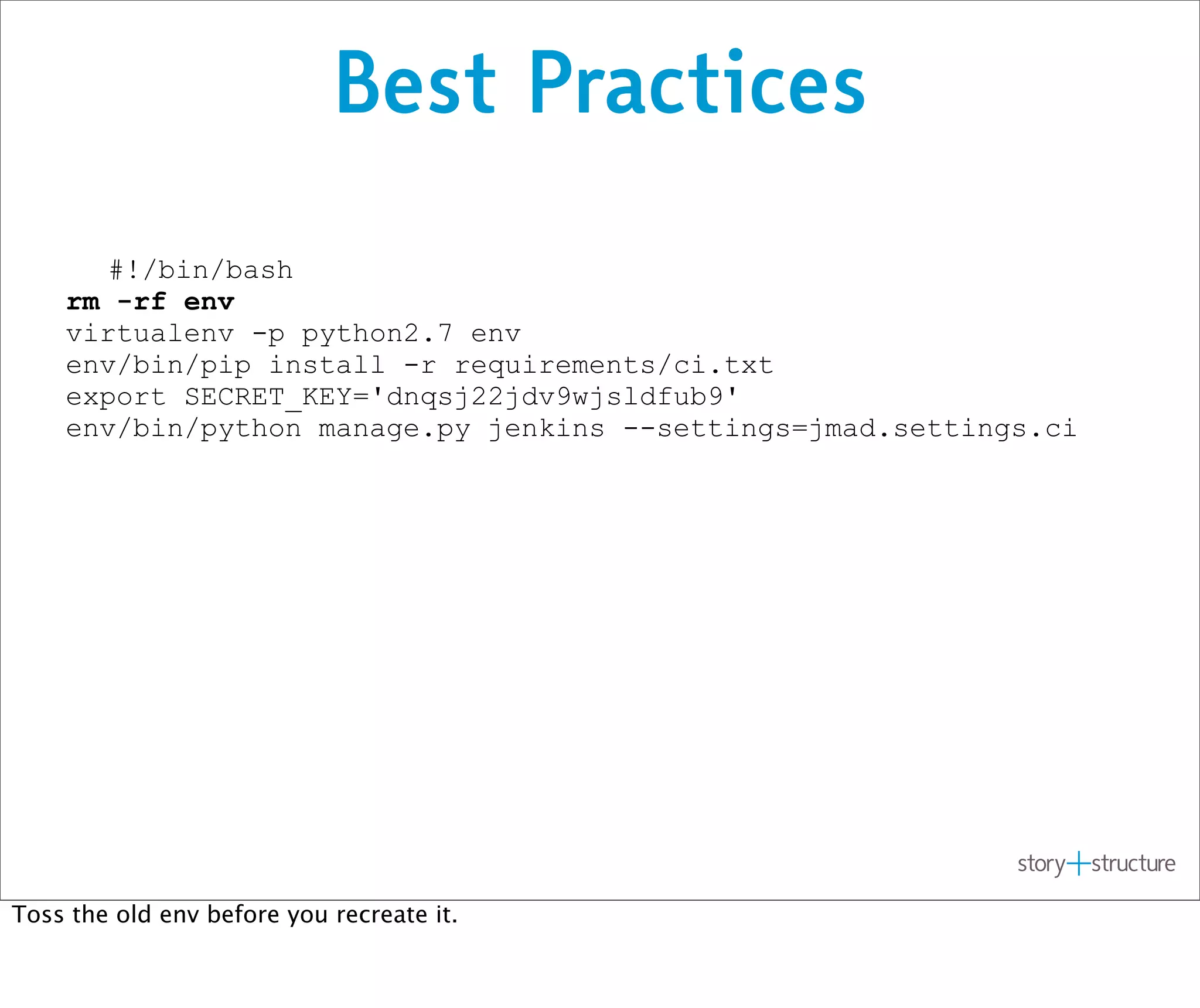 Best Practices

#!/bin/bash
rm -rf env
virtualenv -p python2.7 env
env/bin/pip install -r requirements/ci.txt
export SECRET_KEY='dnqsj22jdv9wjsldfub9'
env/bin/python manage.py jenkins --settings=jmad.settings.ci

story+structure

Toss the old env before you recreate it.